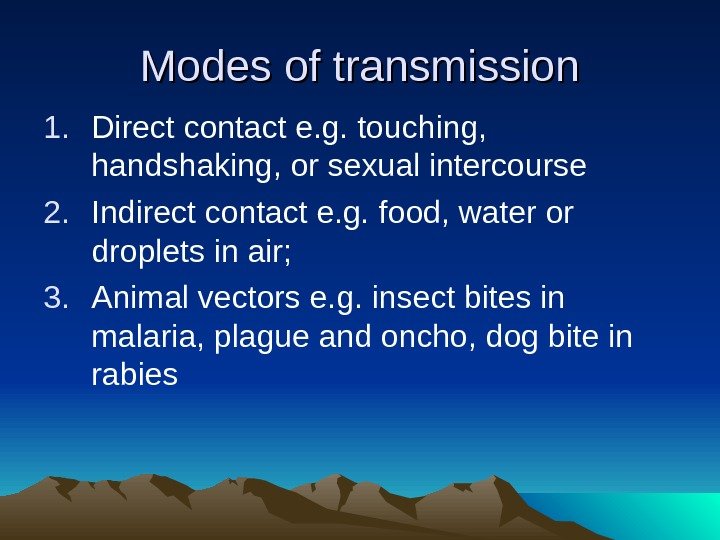 Modes of transmission

1. Direct contact e.g. touching, handshaking, or sexual intercourse
2. Indirect contact e.g. food, water or droplets in air;
3. Animal vectors e.g. insect bites in malaria, plague and oncho, dog bite in rabies